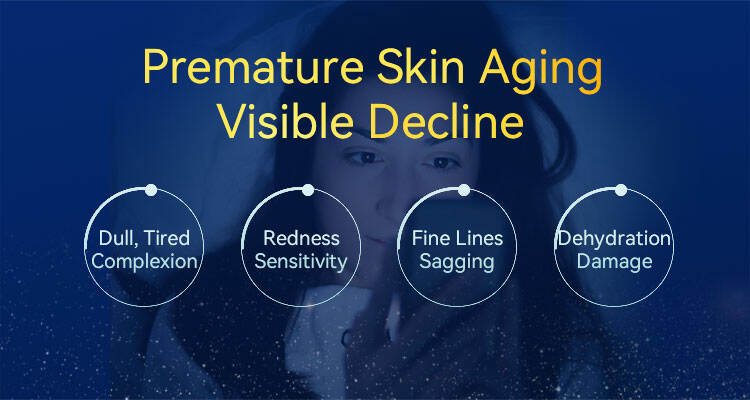 Premature Skin Aging
Visible Decline

Dull, Tired Complexion

Redness Sensitivity

Fine Lines Sagging

Dehydration Damage